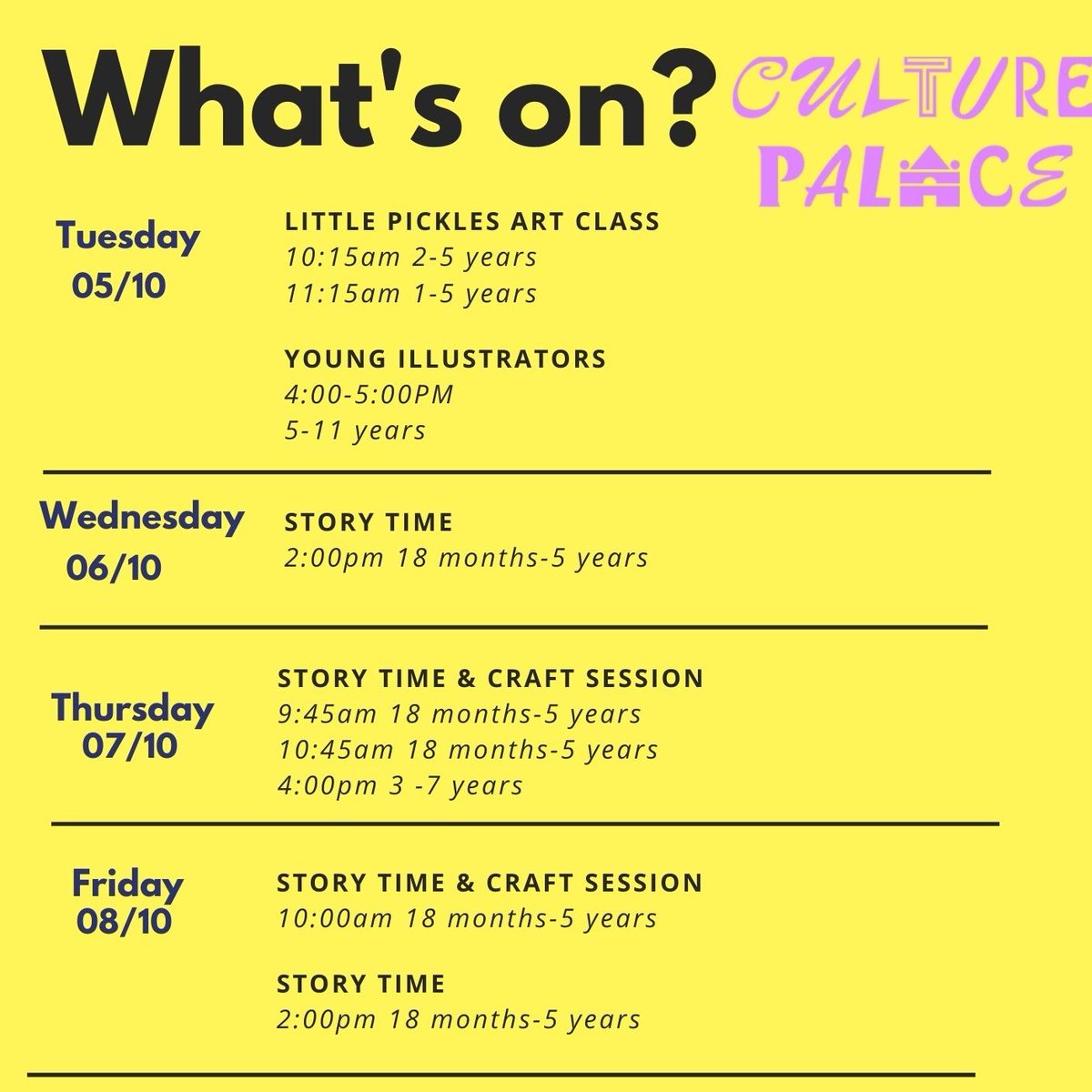 What's on?

CULTURE PALACE

Tuesday 05/10

LITTLE PICKLES ART CLASS
10:15am 2-5 years
11:15am 1-5 years

YOUNG ILLUSTRATORS
4:00-5:00PM
5-11 years

Wednesday 06/10

STORY TIME
2:00pm 18 months-5 years

Thursday 07/10

STORY TIME & CRAFT SESSION
9:45am 18 months-5 years
10:45am 18 months-5 years
4:00pm 3 -7 years

Friday 08/10

STORY TIME & CRAFT SESSION
10:00am 18 months-5 years

STORY TIME
2:00pm 18 months-5 years